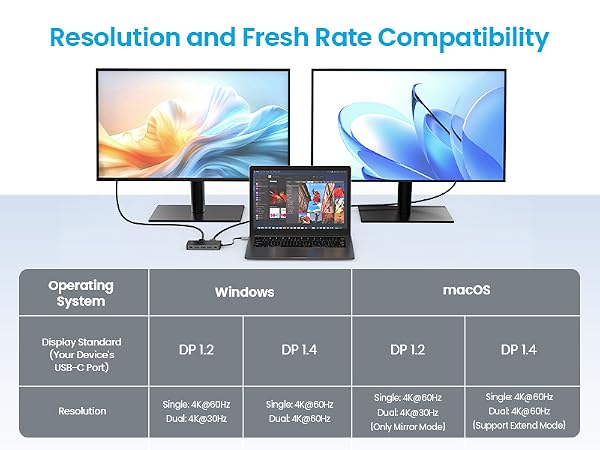 Resolution and Fresh Rate Compatibility

| Operating System | Windows | | macOS | |
|---|---|---|---|---|
| Display Standard (Your Device's USB-C Port) | DP 1.2 | DP 1.4 | DP 1.2 | DP 1.4 |
| Resolution | Single: 4K@60Hz Dual: 4K@30Hz | Single: 4K@60Hz Dual: 4K@60Hz | Single: 4K@60Hz Dual: 4K@30Hz (Only Mirror Mode) | Single: 4K@60Hz Dual: 4K@60Hz (Support Extend Mode) |